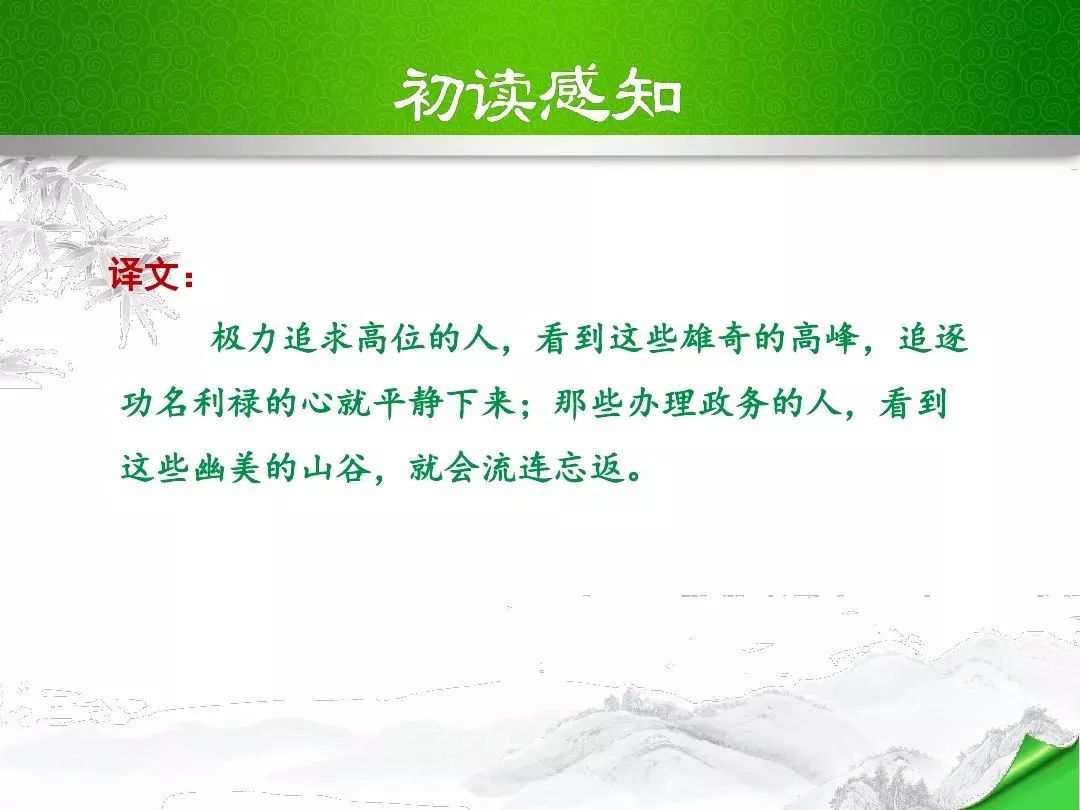 初读感知

译文：

极力追求高位的人，看到这些雄奇的高峰，追逐功名利禄的心就平静下来；那些办理政务的人，看到这些幽美的山谷，就会流连忘返。